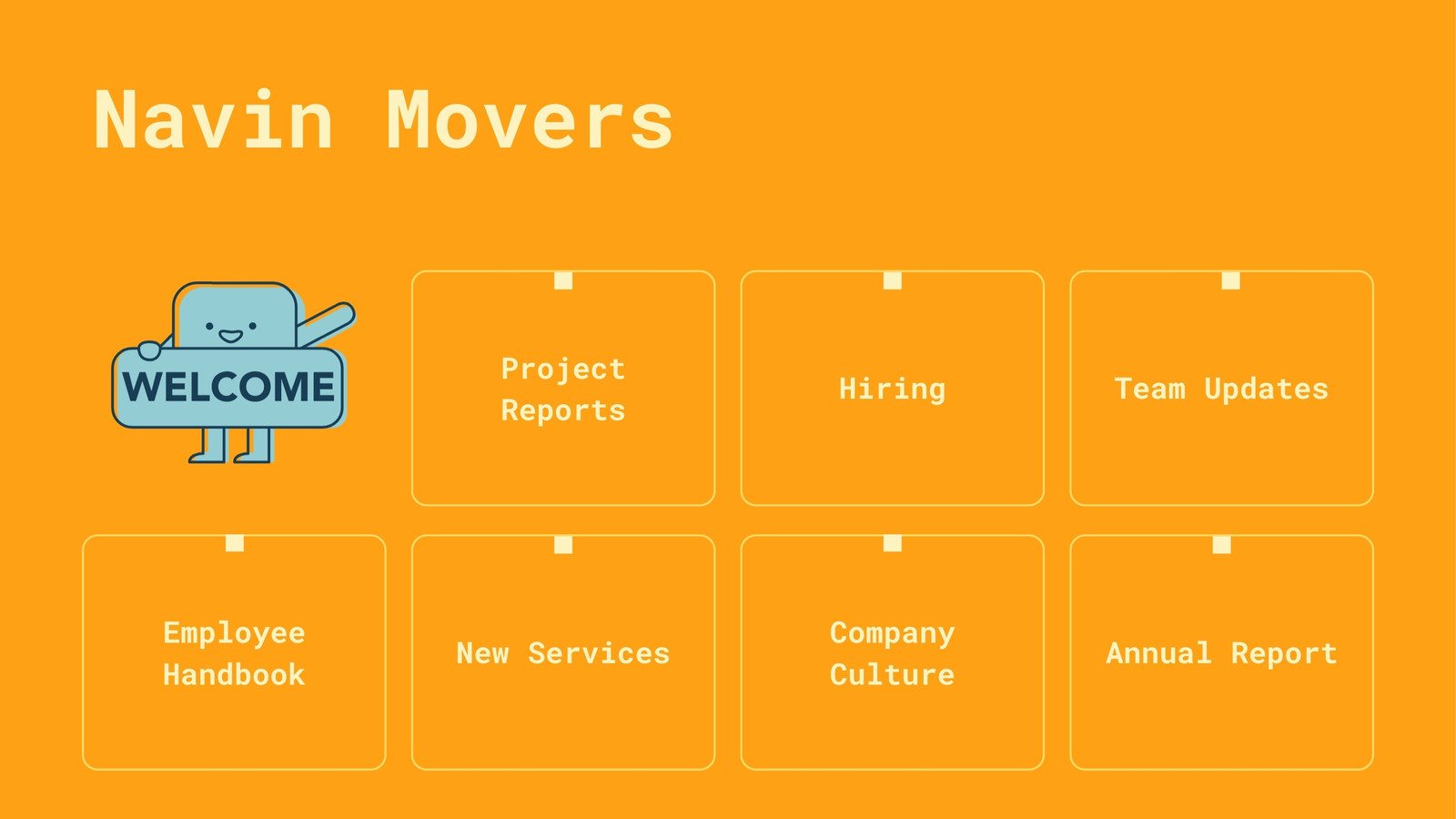 Navin Movers

WELCOME

Project Reports

Hiring

Team Updates

Employee Handbook

New Services

Company Culture

Annual Report